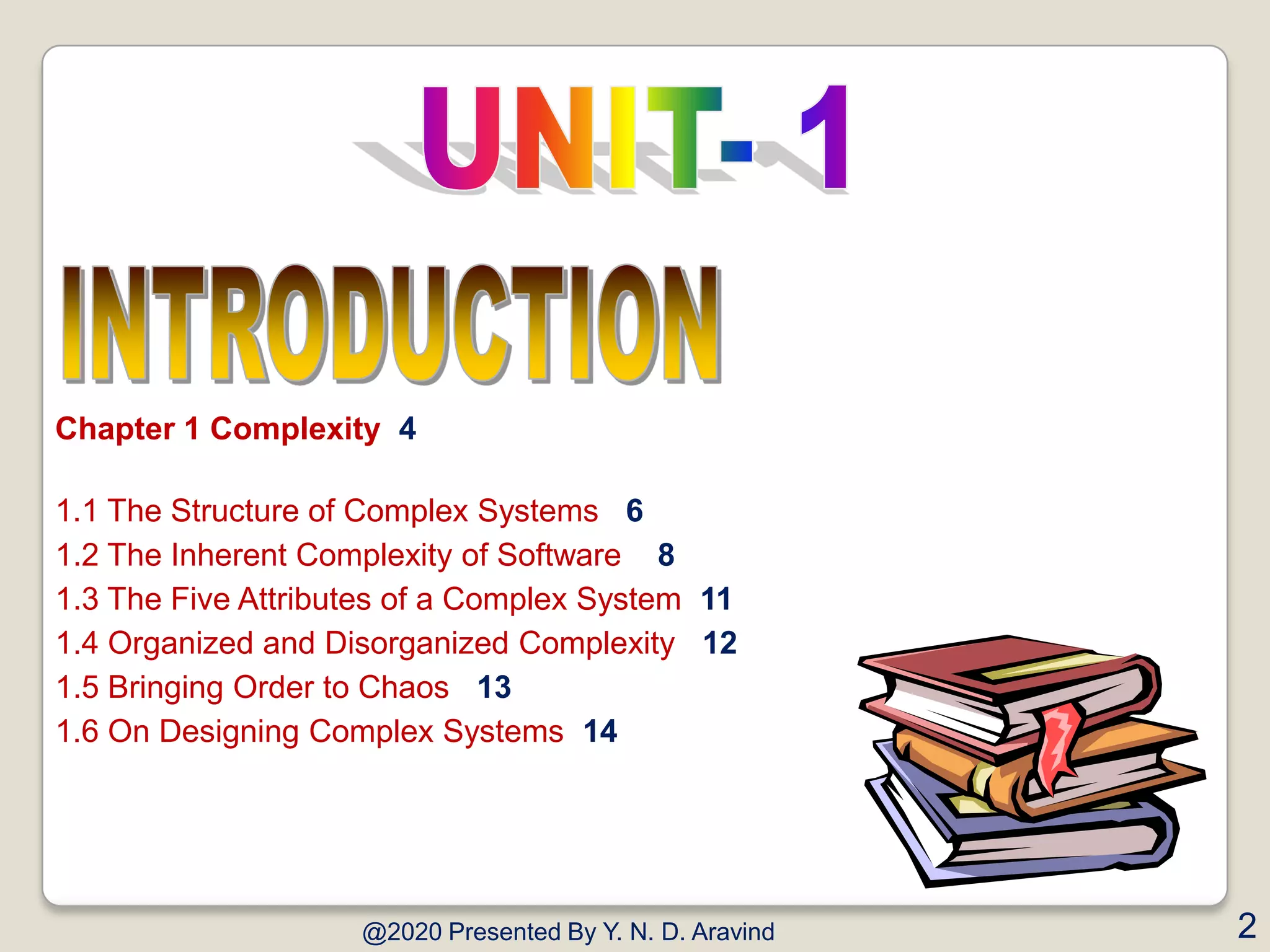 UNIT-1

INTRODUCTION

Chapter 1 Complexity 4

1.1 The Structure of Complex Systems 6
1.2 The Inherent Complexity of Software 8
1.3 The Five Attributes of a Complex System 11
1.4 Organized and Disorganized Complexity 12
1.5 Bringing Order to Chaos 13
1.6 On Designing Complex Systems 14

@2020 Presented By Y. N. D. Aravind

2